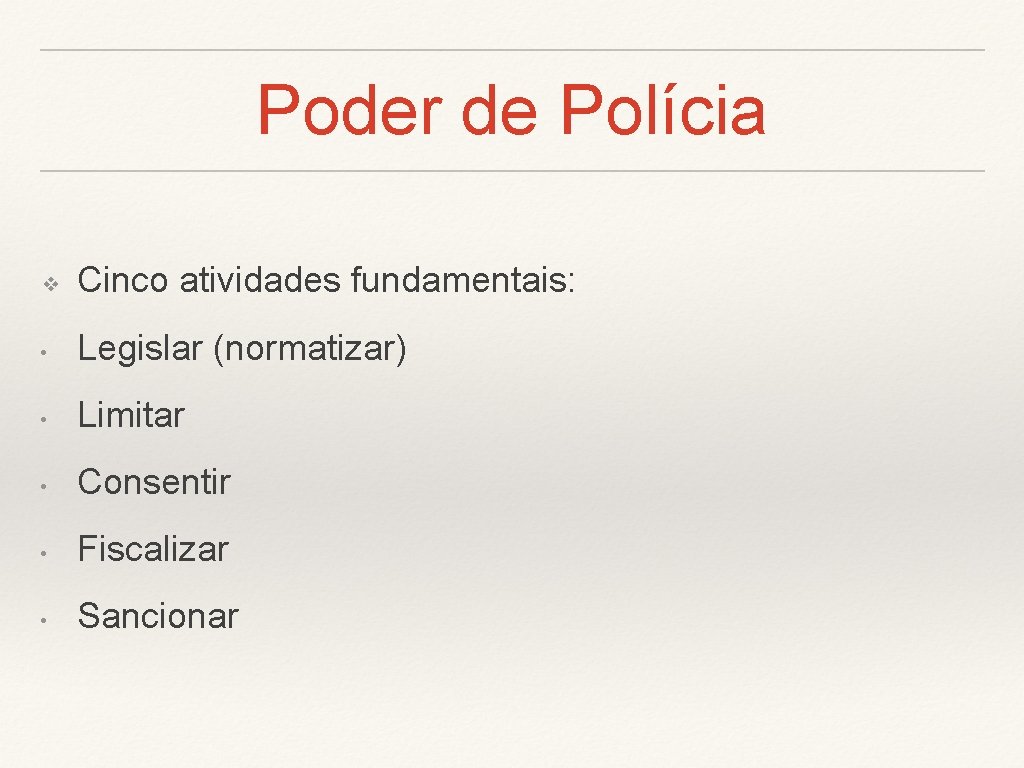 Poder de Polícia

❖ Cinco atividades fundamentais:

• Legislar (normatizar)

• Limitar

• Consentir

• Fiscalizar

• Sancionar